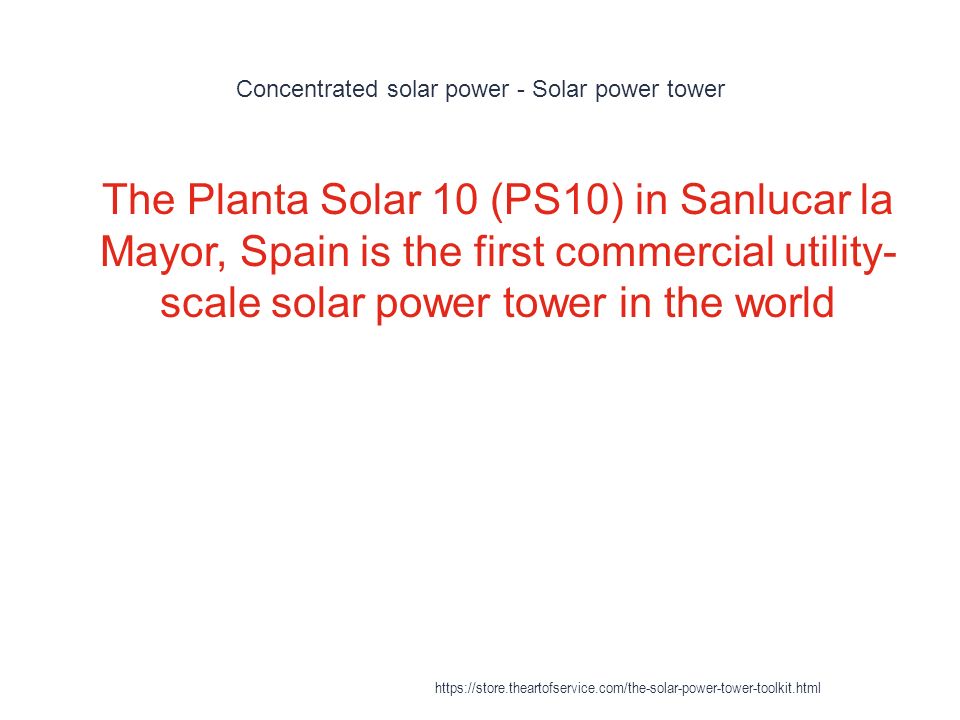 Concentrated solar power - Solar power tower

The Planta Solar 10 (PS10) in Sanlucar la Mayor, Spain is the first commercial utility-scale solar power tower in the world

https://store.theartofservice.com/the-solar-power-tower-toolkit.html